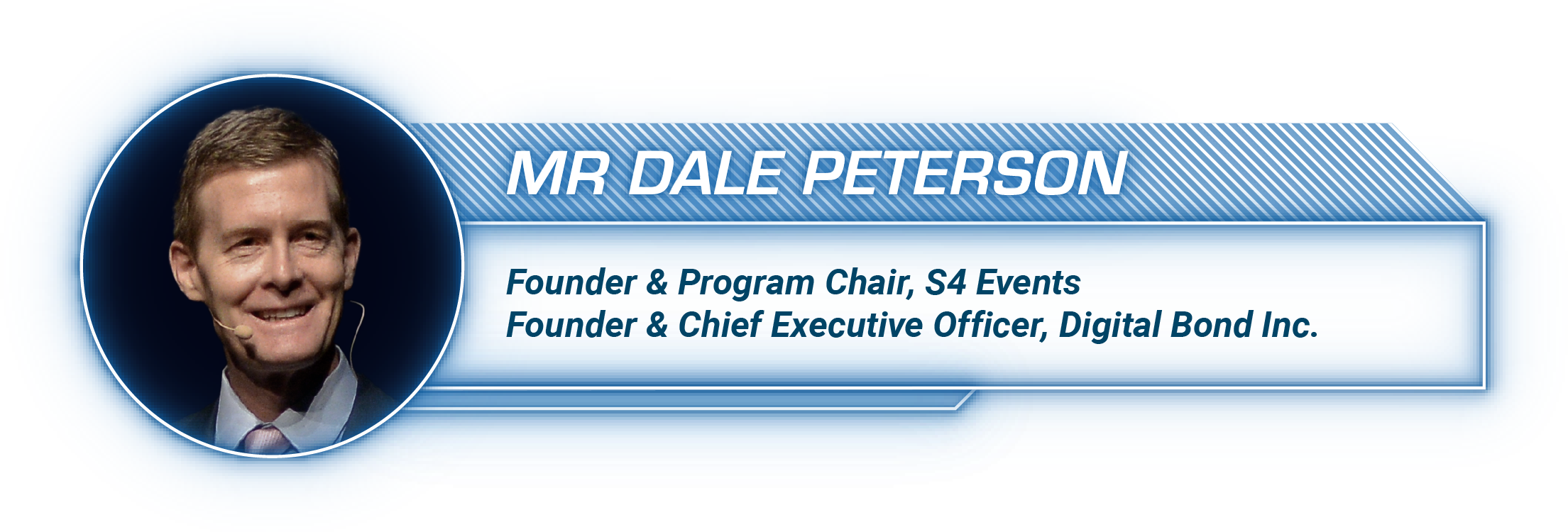 MR DALE PETERSON

Founder & Program Chair, S4 Events
Founder & Chief Executive Officer, Digital Bond Inc.